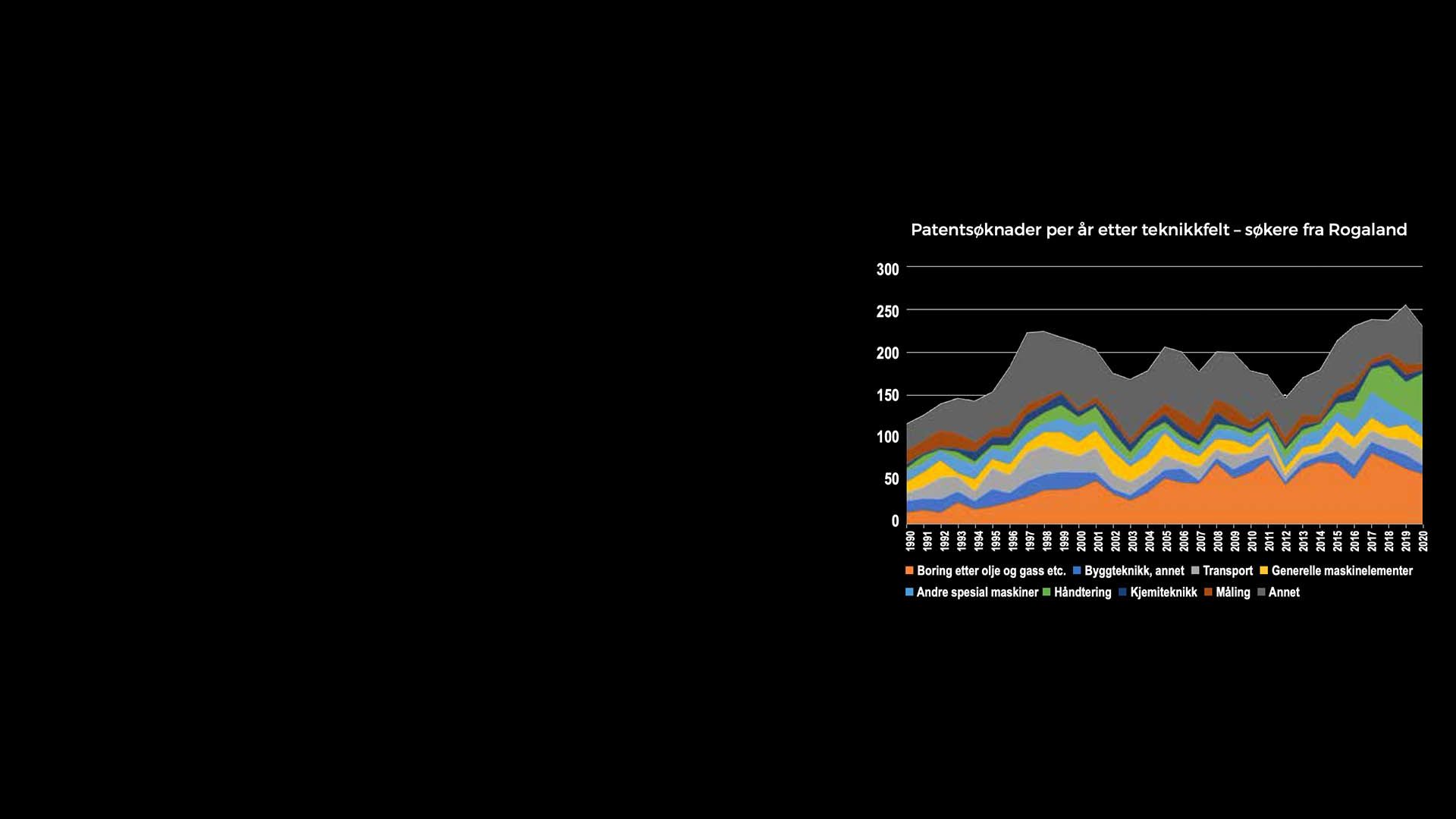 Patentsøknader per år etter teknikkfelt – søkere fra Rogaland

300
250
200
150
100
50
0

1990 1991 1992 1993 1994 1995 1996 1997 1998 1999 2000 2001 2002 2003 2004 2005 2006 2007 2008 2009 2010 2011 2012 2013 2014 2015 2016 2017 2018 2019 2020

Boring etter olje og gass etc. Byggteknikk, annet Transport Generelle maskinelementer Andre spesial maskiner Håndtering Kjemiteknikk Måling Annet